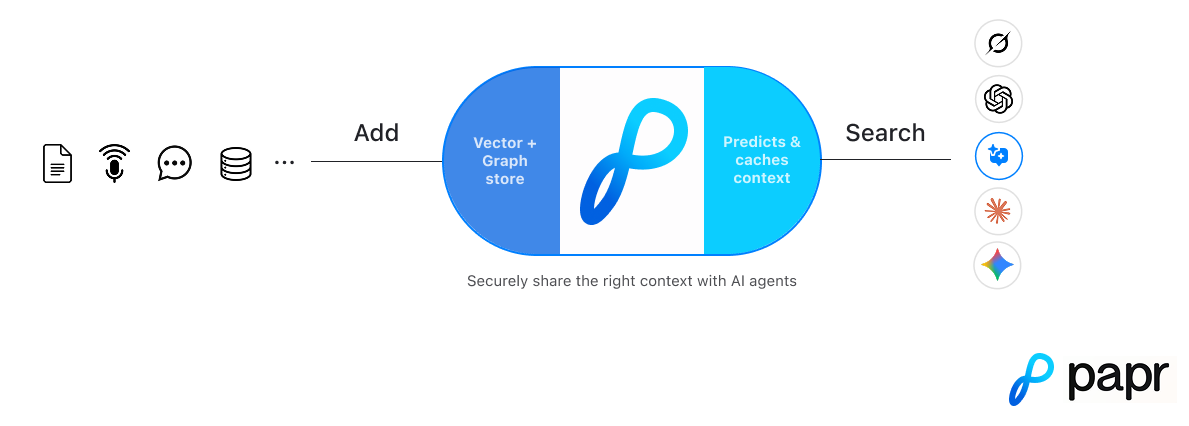 ...

Add

Vector + Graph store

Predicts & caches context

Search

Securely share the right context with AI agents

papr